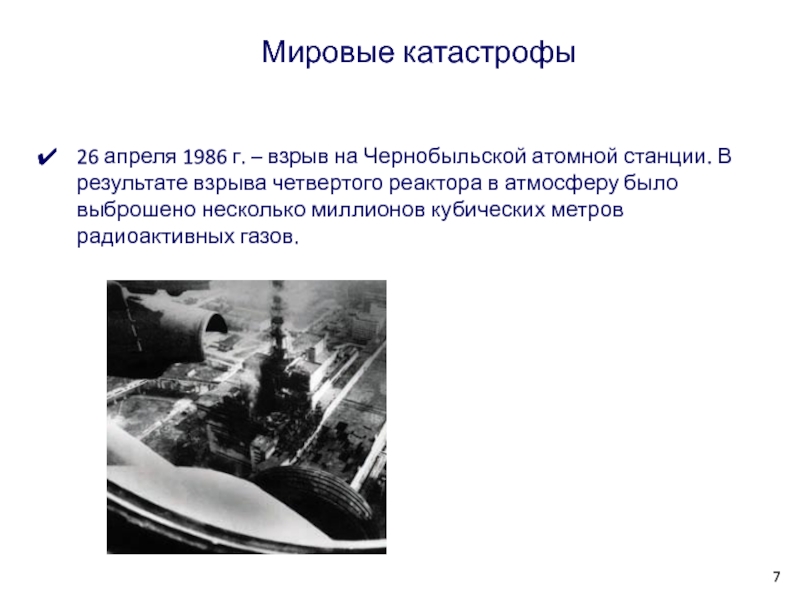 Мировые катастрофы

✔ 26 апреля 1986 г. – взрыв на Чернобыльской атомной станции. В результате взрыва четвертого реактора в атмосферу было выброшено несколько миллионов кубических метров радиоактивных газов.

7